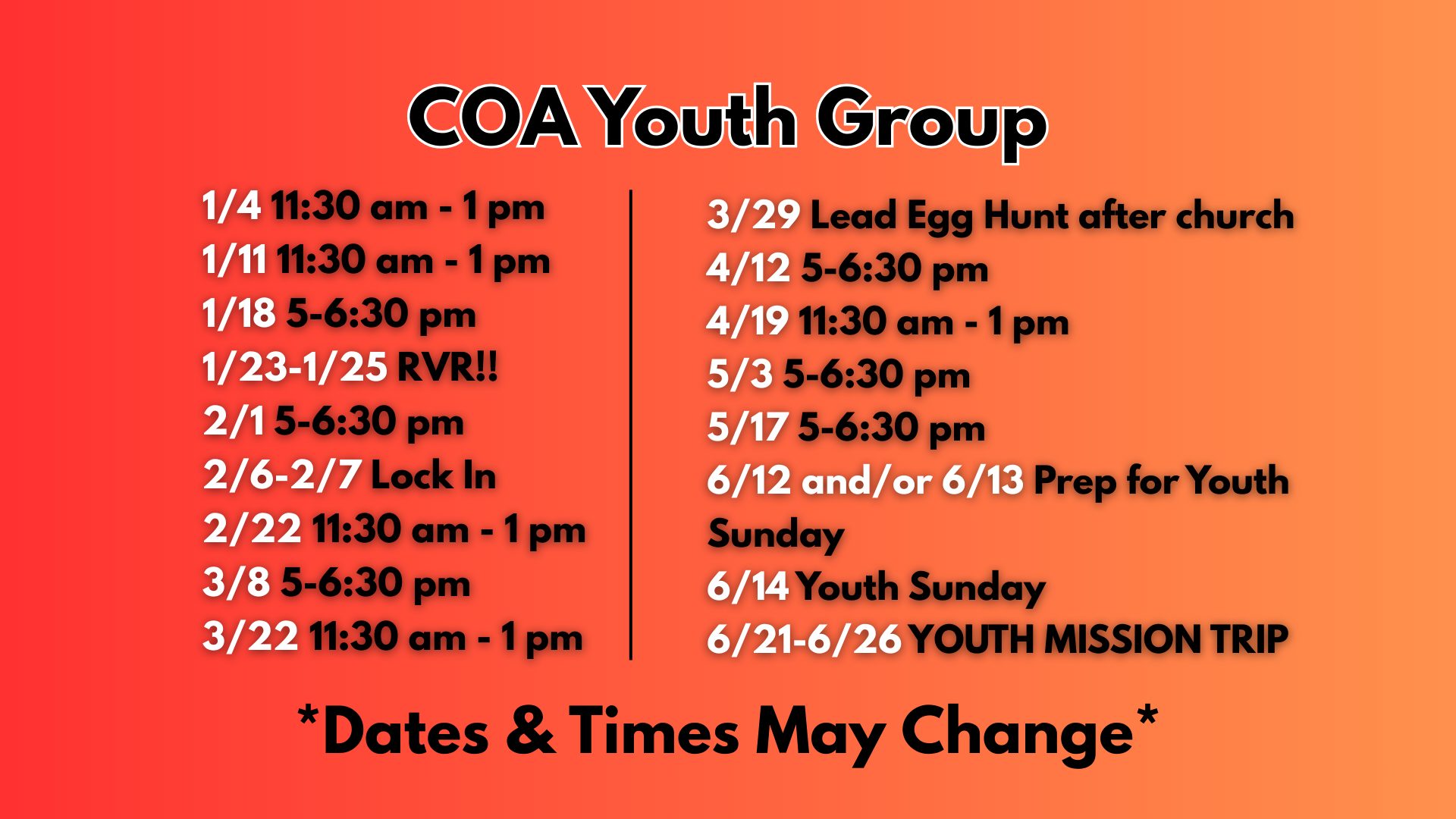 COA Youth Group

1/4 11:30 am - 1 pm
1/11 11:30 am - 1 pm
1/18 5-6:30 pm
1/23-1/25 RVR!!
2/1 5-6:30 pm
2/6-2/7 Lock In
2/22 11:30 am - 1 pm
3/8 5-6:30 pm
3/22 11:30 am - 1 pm

3/29 Lead Egg Hunt after church
4/12 5-6:30 pm
4/19 11:30 am - 1 pm
5/3 5-6:30 pm
5/17 5-6:30 pm
6/12 and/or 6/13 Prep for Youth Sunday
6/14 Youth Sunday
6/21-6/26 YOUTH MISSION TRIP

*Dates & Times May Change*